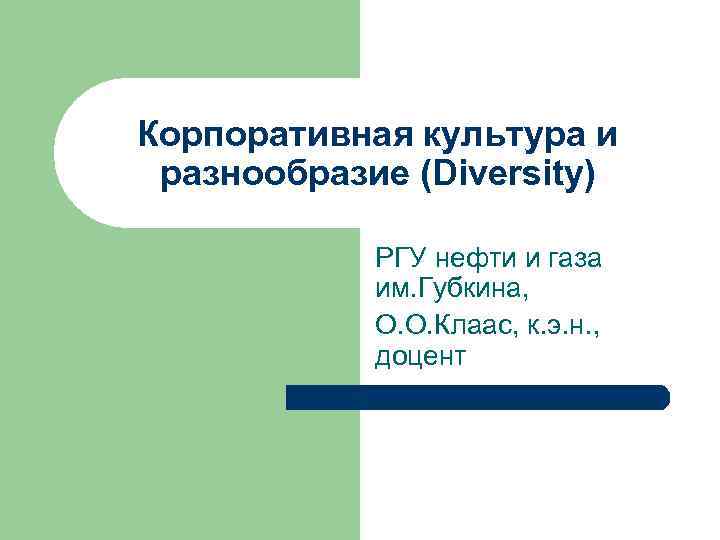 Корпоративная культура и разнообразие (Diversity)

РГУ нефти и газа им.Губкина,

О.О.Клаас, к.э.н., доцент